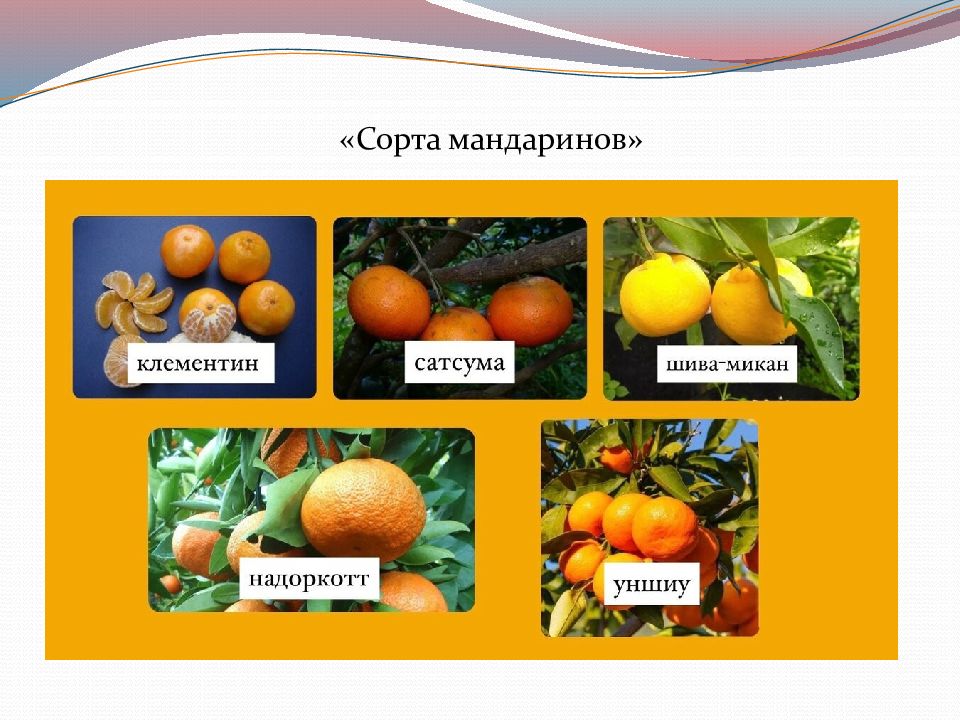 «Сорта мандаринов»

клементин

сатсума

шива-микан

надоркотт

уншиу